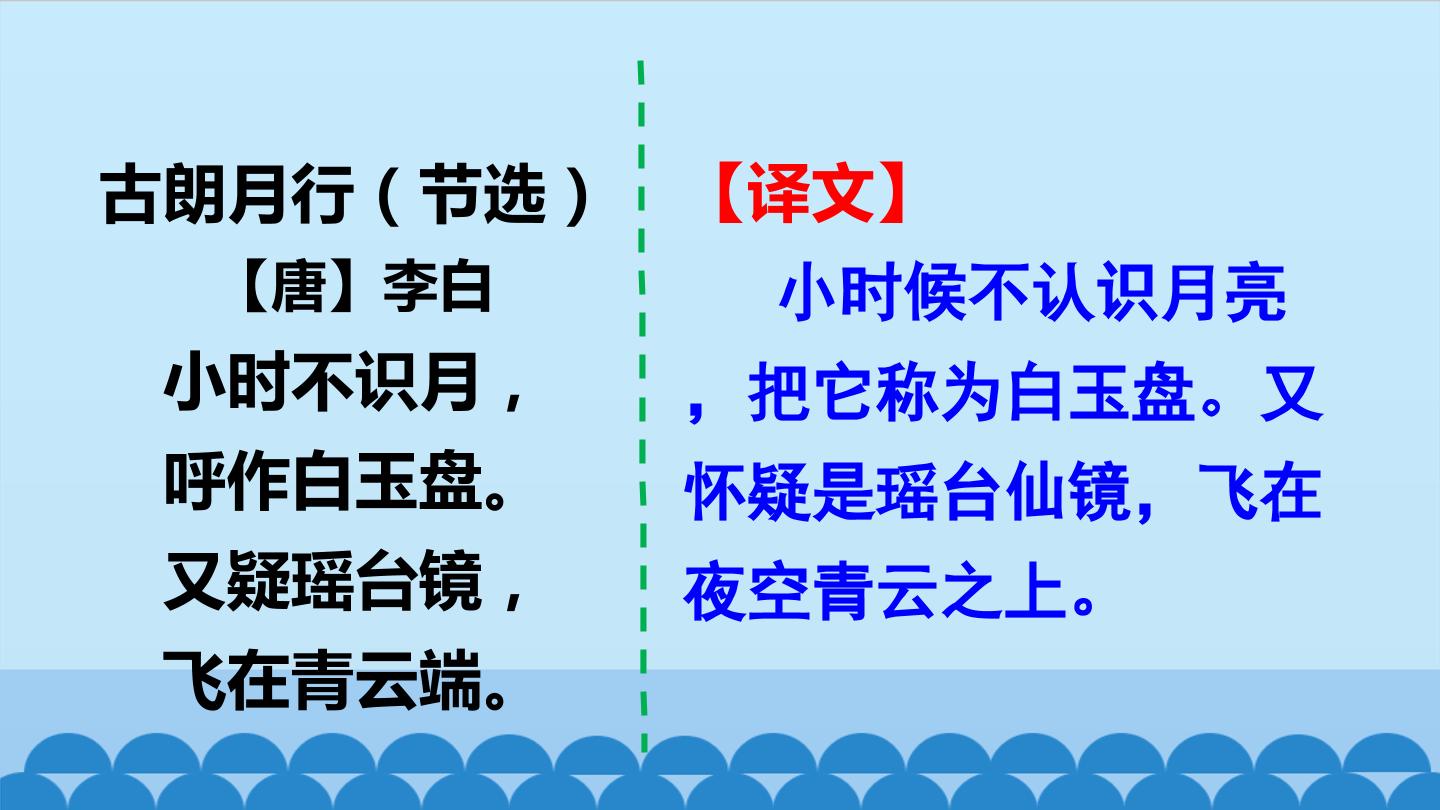 古朗月行（节选）
【唐】李白
小时不识月，
呼作白玉盘。
又疑瑶台镜，
飞在青云端。

【译文】

小时候不认识月亮，把它称为白玉盘。又怀疑是瑶台仙镜，飞在夜空青云之上。